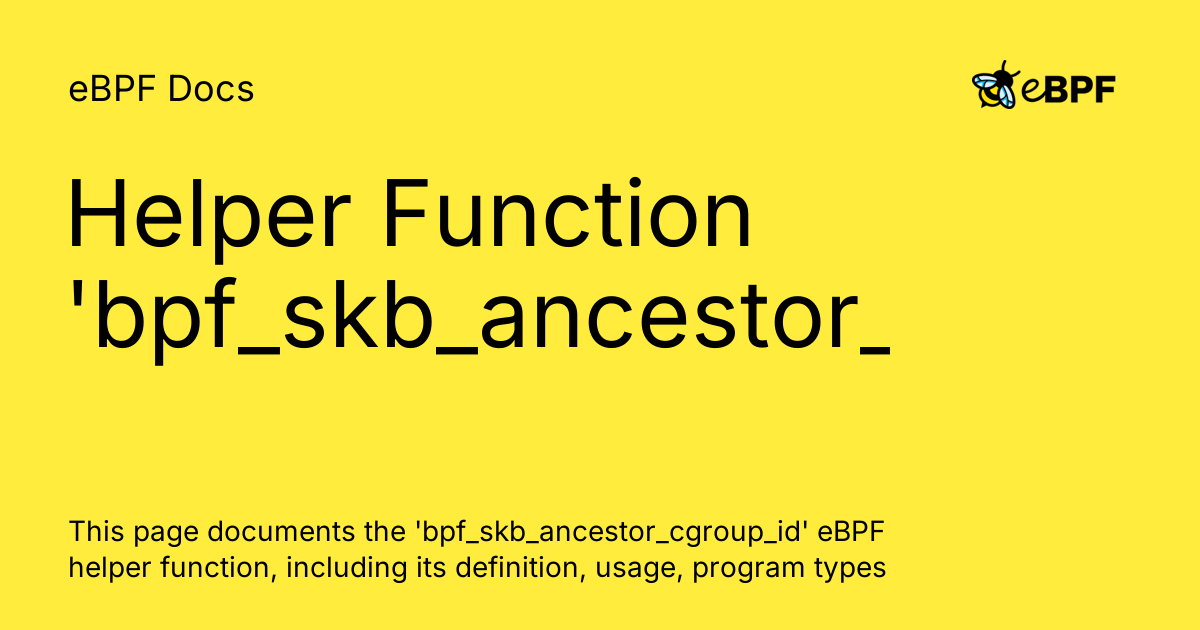 eBPF Docs

eBPF

Helper Function 'bpf_skb_ancestor_

This page documents the 'bpf_skb_ancestor_cgroup_id' eBPF helper function, including its definition, usage, program types